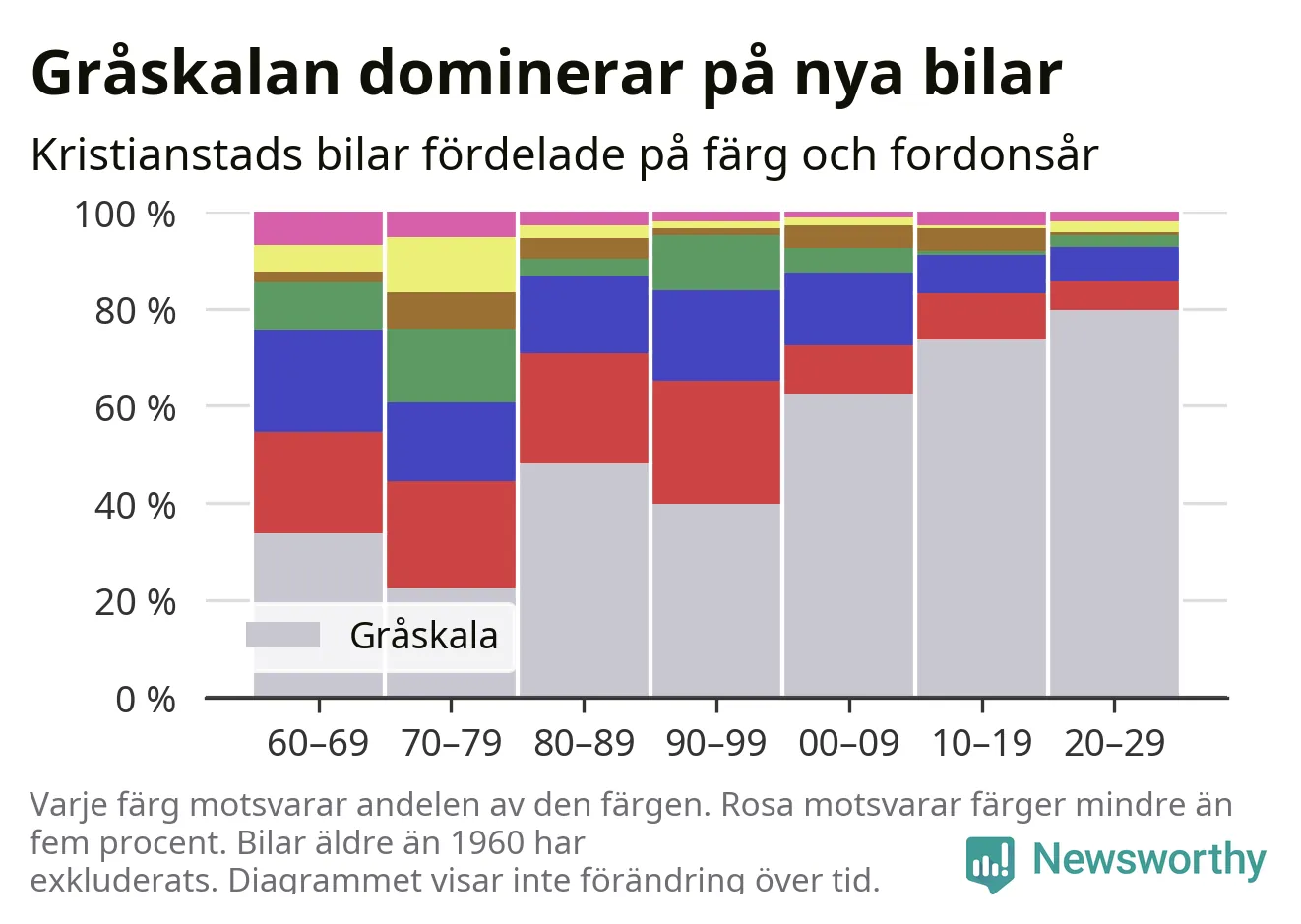 Gråskalan dominerar på nya bilar

Kristianstads bilar fördelade på färg och fordonsår

100 %
80 %
60 %
40 %
20 %
0 %

Gråskala

60–69
70–79
80–89
90–99
00–09
10–19
20–29

Varje färg motsvarar andelen av den färgen. Rosa motsvarar färger mindre än fem procent. Bilar äldre än 1960 har exkluderats. Diagrammet visar inte förändring över tid.

Newsworthy